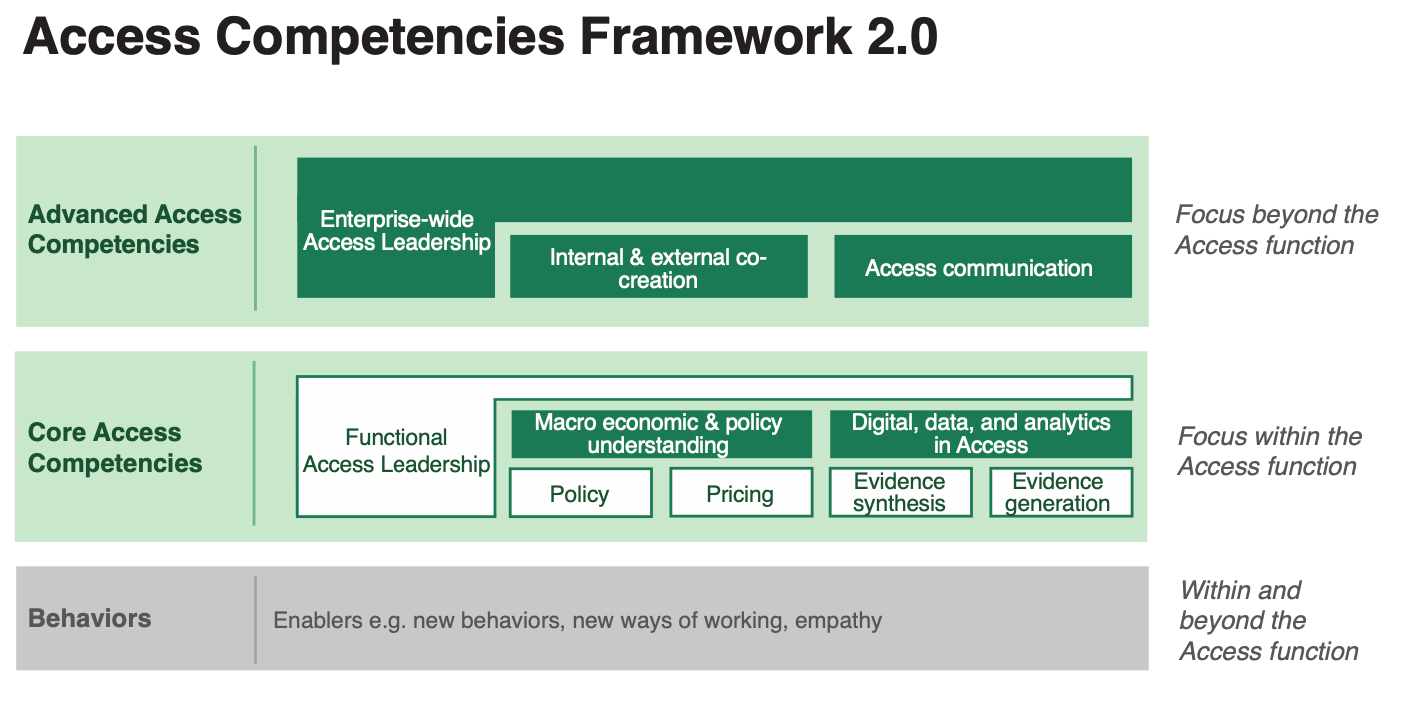 Access Competencies Framework 2.0

Advanced Access Competencies

Enterprise-wide Access Leadership

Internal & external co-creation

Access communication

Focus beyond the Access function

Core Access Competencies

Functional Access Leadership

Macro economic & policy understanding

Digital, data, and analytics in Access

Policy

Pricing

Evidence synthesis

Evidence generation

Focus within the Access function

Behaviors

Enablers e.g. new behaviors, new ways of working, empathy

Within and beyond the Access function